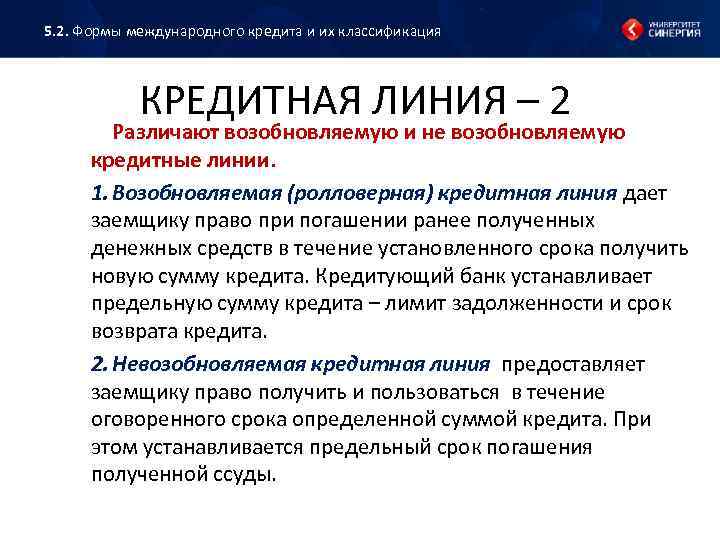 5.2. Формы международного кредита и их классификация

УНИВЕРСИТЕТ СИНЕРГИЯ

КРЕДИТНАЯ ЛИНИЯ – 2

Различают возобновляемую и не возобновляемую кредитные линии.

1. Возобновляемая (ролловерная) кредитная линия дает заемщику право при погашении ранее полученных денежных средств в течение установленного срока получить новую сумму кредита. Кредитующий банк устанавливает предельную сумму кредита – лимит задолженности и срок возврата кредита.

2. Невозобновляемая кредитная линия предоставляет заемщику право получить и пользоваться в течение оговоренного срока определенной суммой кредита. При этом устанавливается предельный срок погашения полученной ссуды.